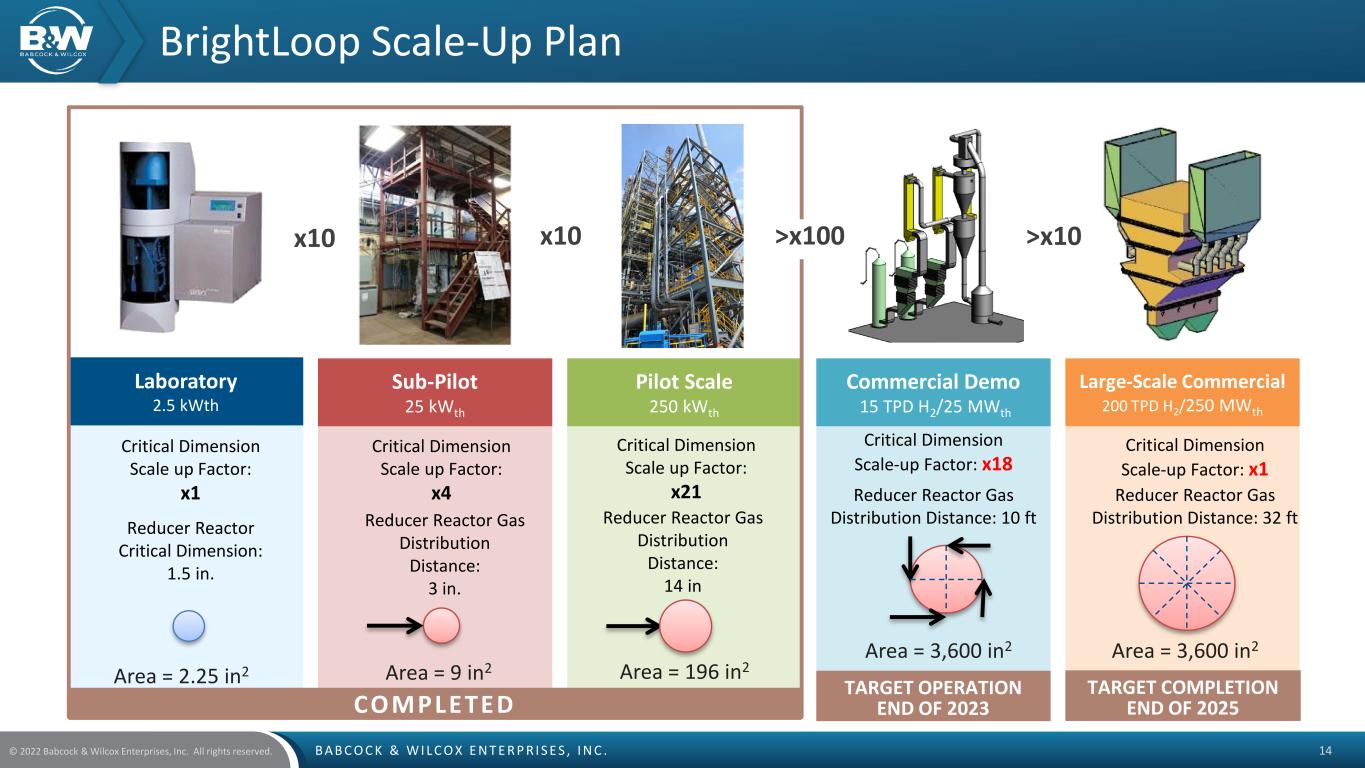 B&W BABCOCK & WILCOX

BrightLoop Scale-Up Plan

x10 x10 >x100 >x10

Laboratory
2.5 kWth

Critical Dimension Scale up Factor:
x1

Reducer Reactor Critical Dimension: 1.5 in.

Area = 2.25 in$^2$

Sub-Pilot
25 kW$_{th}$

Critical Dimension Scale up Factor:
x4

Reducer Reactor Gas Distribution Distance: 3 in.

Area = 9 in$^2$

Pilot Scale
250 kW$_{th}$

Critical Dimension Scale up Factor:
x21

Reducer Reactor Gas Distribution Distance: 14 in

Area = 196 in$^2$

COMPLETED

Commercial Demo
15 TPD H$_2$/25 MW$_{th}$

Critical Dimension Scale-up Factor: x18

Reducer Reactor Gas Distribution Distance: 10 ft

Area = 3,600 in$^2$

TARGET OPERATION END OF 2023

Large-Scale Commercial
200 TPD H$_2$/250 MW$_{th}$

Critical Dimension Scale-up Factor: x1

Reducer Reactor Gas Distribution Distance: 32 ft

Area = 3,600 in$^2$

TARGET COMPLETION END OF 2025

© 2022 Babcock & Wilcox Enterprises, Inc. All rights reserved.

BABCOCK & WILCOX ENTERPRISES, INC.

14